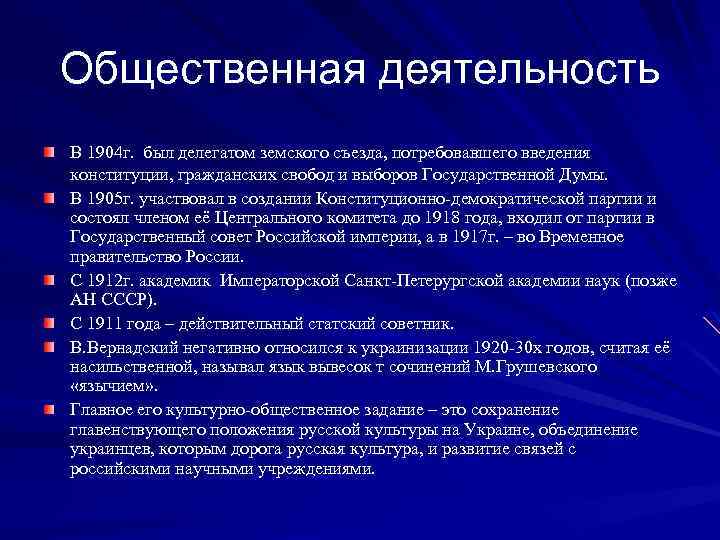 Общественная деятельность

В 1904г. был делегатом земского съезда, потребовавшего введения конституции, гражданских свобод и выборов Государственной Думы.

В 1905г. участвовал в создании Конституционно-демократической партии и состоял членом её Центрального комитета до 1918 года, входил от партии в Государственный совет Российской империи, а в 1917г. – во Временное правительство России.

С 1912г. академик Императорской Санкт-Петерургской академии наук (позже АН СССР).

С 1911 года – действительный статский советник.

В.Вернадский негативно относился к украинизации 1920-30х годов, считая её насильственной, называл язык вывесок т сочинений М.Грушевского «язычием».

Главное его культурно-общественное задание – это сохранение главенствующего положения русской культуры на Украине, объединение украинцев, которым дорога русская культура, и развитие связей с российскими научными учреждениями.